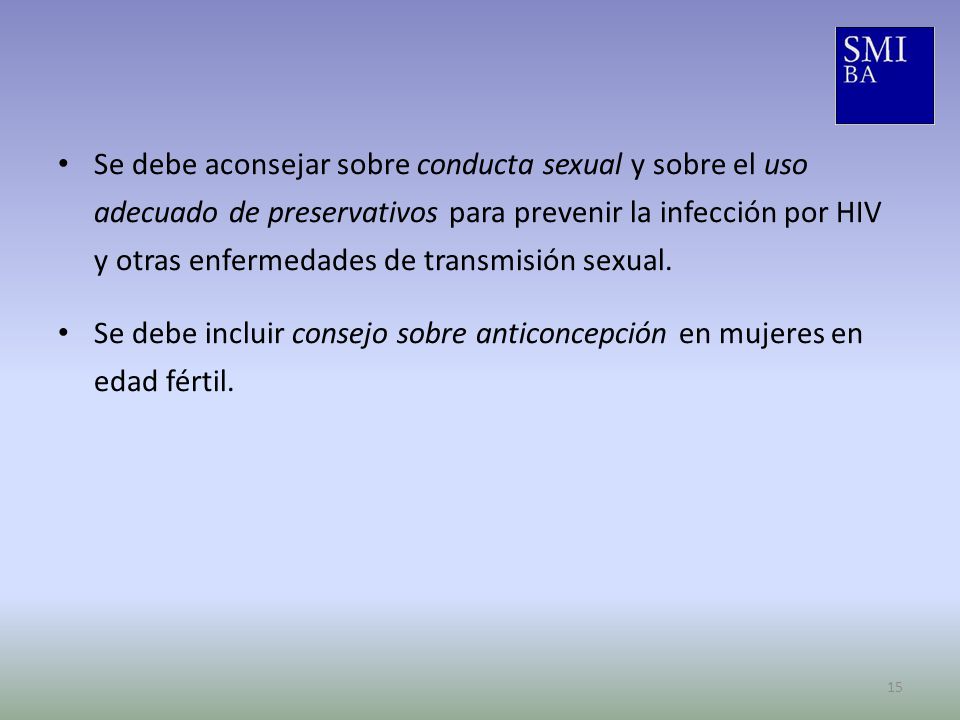 SMI
BA

• Se debe aconsejar sobre conducta sexual y sobre el uso adecuado de preservativos para prevenir la infección por HIV y otras enfermedades de transmisión sexual.

• Se debe incluir consejo sobre anticoncepción en mujeres en edad fértil.

15